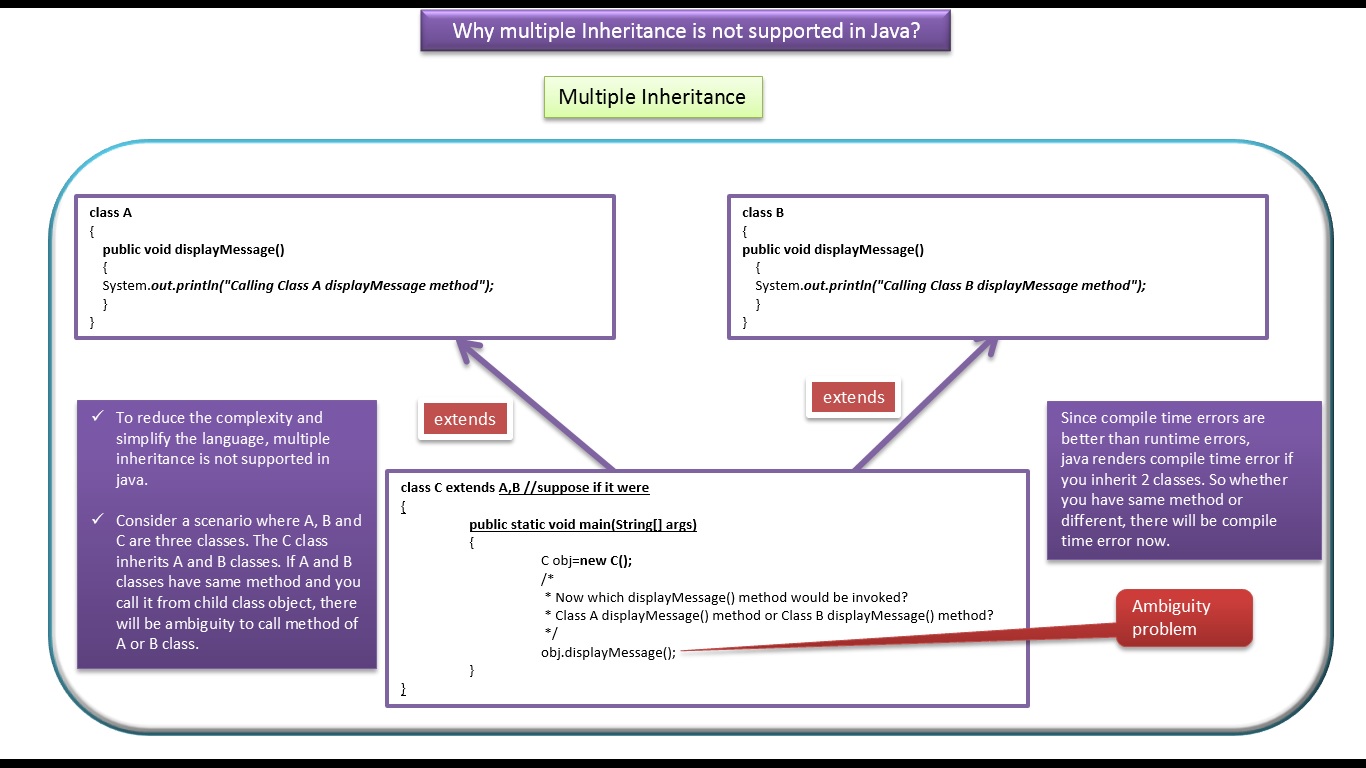 Why multiple Inheritance is not supported in Java?

Multiple Inheritance

class A
{
public void displayMessage()
{
System.out.println("Calling Class A displayMessage method");
}
}

class B
{
public void displayMessage()
{
System.out.println("Calling Class B displayMessage method");
}
}

extends

extends

✓ To reduce the complexity and simplify the language, multiple inheritance is not supported in java.

✓ Consider a scenario where A, B and C are three classes. The C class inherits A and B classes. If A and B classes have same method and you call it from child class object, there will be ambiguity to call method of A or B class.

class C extends A,B //suppose if it were
{
public static void main(String[] args)
{
C obj=new C();
/*
* Now which displayMessage() method would be invoked?
* Class A displayMessage() method or Class B displayMessage() method?
*/
obj.displayMessage();
}
}

Since compile time errors are better than runtime errors, java renders compile time error if you inherit 2 classes. So whether you have same method or different, there will be compile time error now.

Ambiguity problem